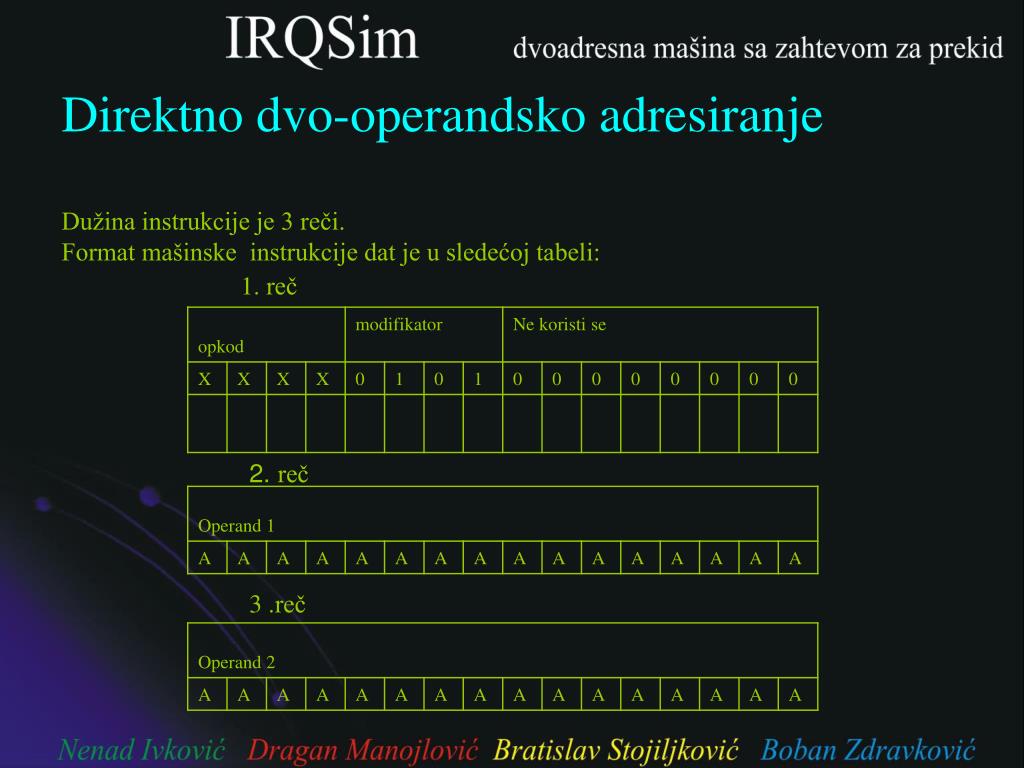 IRQSim dvoadresna mašina sa zahtevom za prekid

Direktno dvo-operandsko adresiranje

Dužina instrukcije je 3 reči.
Format mašinske instrukcije dat je u sledećoj tabeli:

1. reč

| opkod | | | | modifikator | | | | Ne koristi se | | | | | | | |
|---|---|---|---|---|---|---|---|---|---|---|---|---|---|---|---|
| X | X | X | X | 0 | 1 | 0 | 1 | 0 | 0 | 0 | 0 | 0 | 0 | 0 | 0 |
| | | | | | | | | | | | | | | | |

2. reč

| Operand 1 | | | | | | | | | | | | | | | |
|---|---|---|---|---|---|---|---|---|---|---|---|---|---|---|---|
| A | A | A | A | A | A | A | A | A | A | A | A | A | A | A | A |

3 .reč

| Operand 2 | | | | | | | | | | | | | | | |
|---|---|---|---|---|---|---|---|---|---|---|---|---|---|---|---|
| A | A | A | A | A | A | A | A | A | A | A | A | A | A | A | A |

Nenad Ivković Dragan Manojlović Bratislav Stojiljković Boban Zdravković